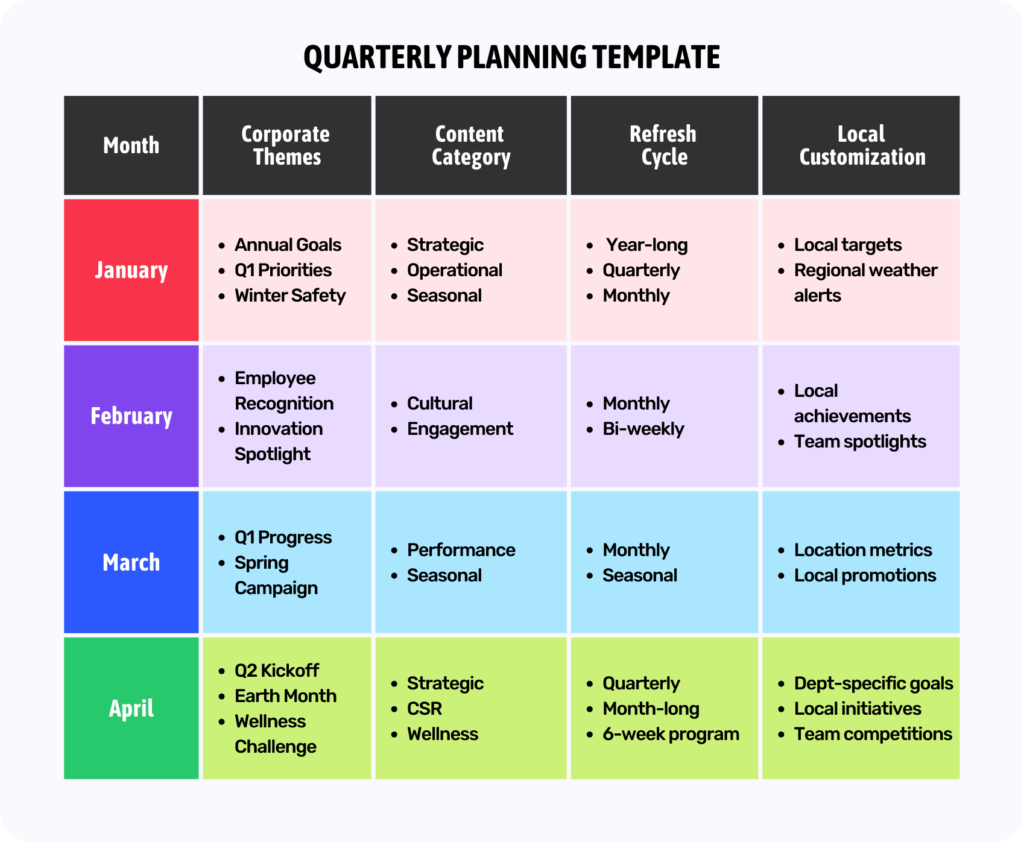 QUARTERLY PLANNING TEMPLATE

| Month | Corporate Themes | Content Category | Refresh Cycle | Local Customization |
|---|---|---|---|---|
| January | • Annual Goals • Q1 Priorities • Winter Safety | • Strategic • Operational • Seasonal | • Year-long • Quarterly • Monthly | • Local targets • Regional weather alerts |
| February | • Employee Recognition • Innovation Spotlight | • Cultural • Engagement | • Monthly • Bi-weekly | • Local achievements • Team spotlights |
| March | • Q1 Progress • Spring Campaign | • Performance • Seasonal | • Monthly • Seasonal | • Location metrics • Local promotions |
| April | • Q2 Kickoff • Earth Month • Wellness Challenge | • Strategic • CSR • Wellness | • Quarterly • Month-long • 6-week program | • Dept-specific goals • Local initiatives • Team competitions |